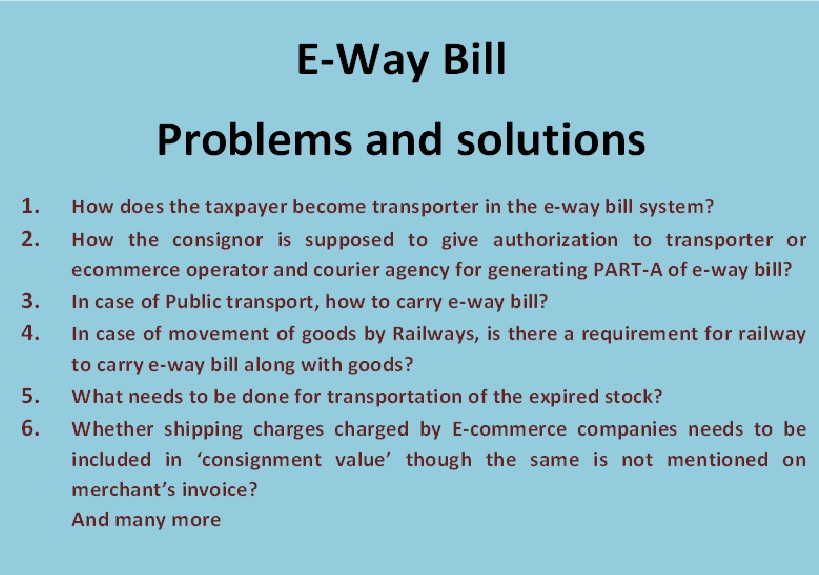 E-Way Bill

Problems and solutions

1. How does the taxpayer become transporter in the e-way bill system?
2. How the consignor is supposed to give authorization to transporter or ecommerce operator and courier agency for generating PART-A of e-way bill?
3. In case of Public transport, how to carry e-way bill?
4. In case of movement of goods by Railways, is there a requirement for railway to carry e-way bill along with goods?
5. What needs to be done for transportation of the expired stock?
6. Whether shipping charges charged by E-commerce companies needs to be included in 'consignment value' though the same is not mentioned on merchant's invoice?

And many more